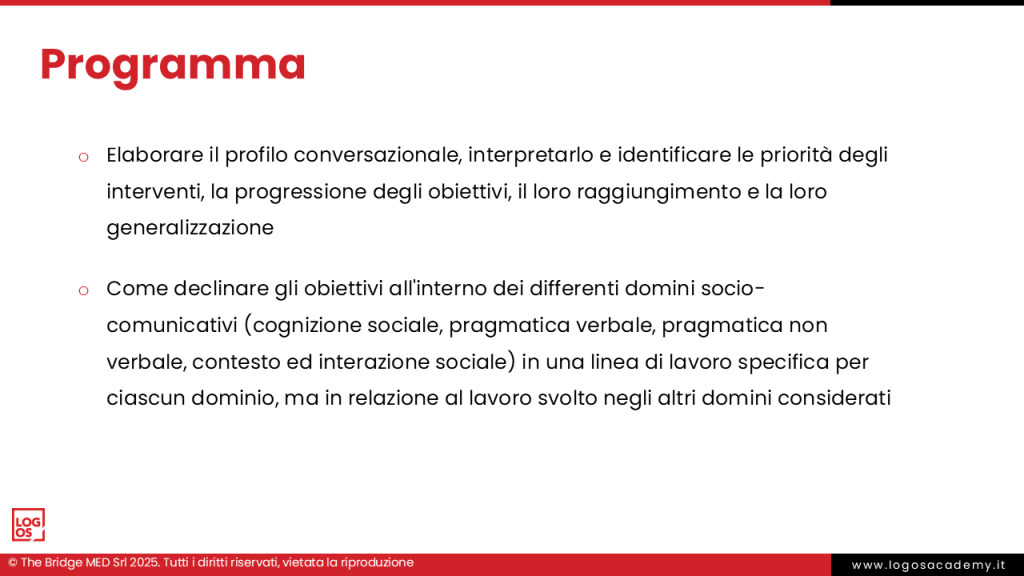 Programma

o Elaborare il profilo conversazionale, interpretarlo e identificare le priorità degli interventi, la progressione degli obiettivi, il loro raggiungimento e la loro generalizzazione

o Come declinare gli obiettivi all'interno dei differenti domini socio-comunicativi (cognizione sociale, pragmatica verbale, pragmatica non verbale, contesto ed interazione sociale) in una linea di lavoro specifica per ciascun dominio, ma in relazione al lavoro svolto negli altri domini considerati

LOG OS

© The Bridge MED Srl 2025. Tutti i diritti riservati, vietata la riproduzione

www.logosacademy.it